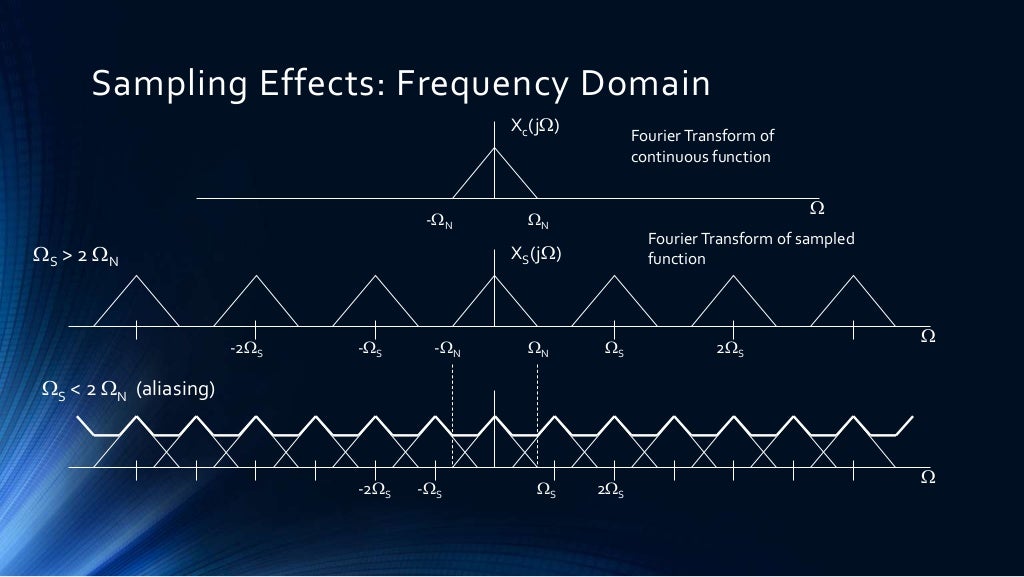 Sampling Effects: Frequency Domain

$X_c(j\Omega)$

Fourier Transform of continuous function

$-\Omega_N$ $\Omega_N$ $\Omega$

$\Omega_S > 2\,\Omega_N$

$X_S(j\Omega)$

Fourier Transform of sampled function

$-2\Omega_S$ $-\Omega_S$ $-\Omega_N$ $\Omega_N$ $\Omega_S$ $2\Omega_S$ $\Omega$

$\Omega_S < 2\,\Omega_N$ (aliasing)

$-2\Omega_S$ $-\Omega_S$ $\Omega_S$ $2\Omega_S$ $\Omega$